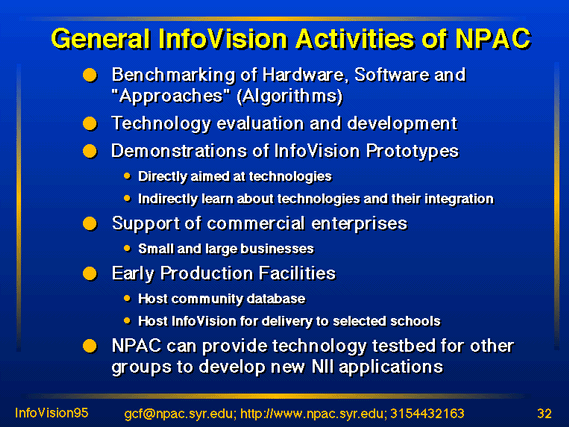 General InfoVision Activities of NPAC

- Benchmarking of Hardware, Software and "Approaches" (Algorithms)
- Technology evaluation and development
- Demonstrations of InfoVision Prototypes
  - Directly aimed at technologies
  - Indirectly learn about technologies and their integration
- Support of commercial enterprises
  - Small and large businesses
- Early Production Facilities
  - Host community database
  - Host InfoVision for delivery to selected schools
- NPAC can provide technology testbed for other groups to develop new NII applications

InfoVision95 gcf@npac.syr.edu; http://www.npac.syr.edu; 3154432163 32